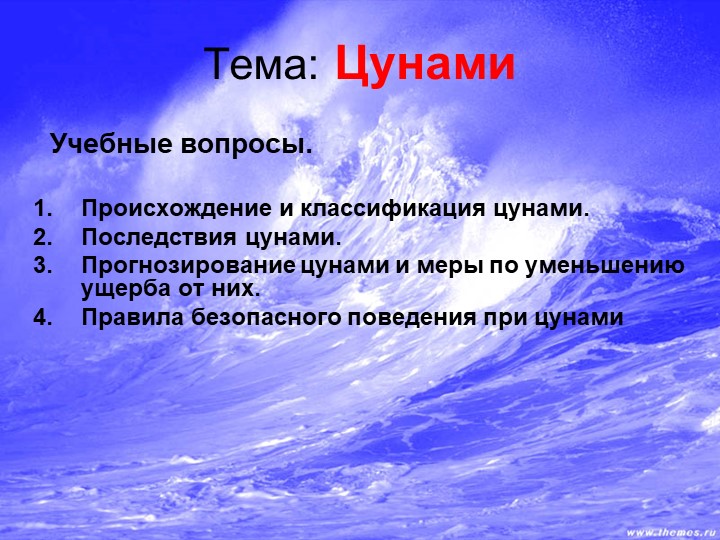 Тема: Цунами

Учебные вопросы.

1. Происхождение и классификация цунами.
2. Последствия цунами.
3. Прогнозирование цунами и меры по уменьшению ущерба от них.
4. Правила безопасного поведения при цунами

www.themes.ru